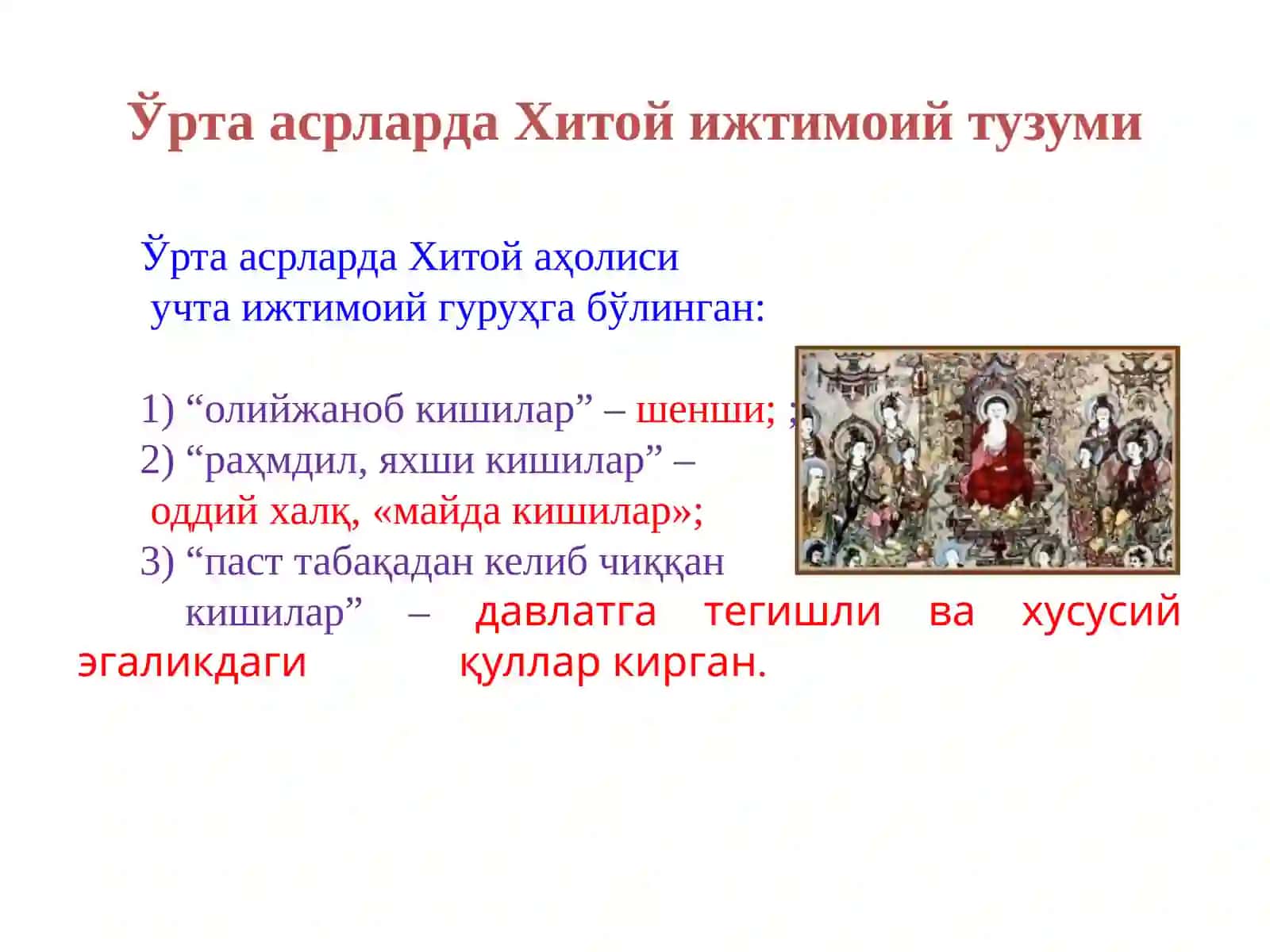 Ўрта асрларда Хитой ижтимоий тузуми

Ўрта асрларда Хитой аҳолиси учта ижтимоий гуруҳга бўлинган:

1) “олийжаноб кишилар” – шенши; ;
2) “раҳмдил, яхши кишилар” – оддий халқ, «майда кишилар»;
3) “паст табақадан келиб чиққан кишилар” – давлатга тегишли ва хусусий эгаликдаги қуллар кирган.